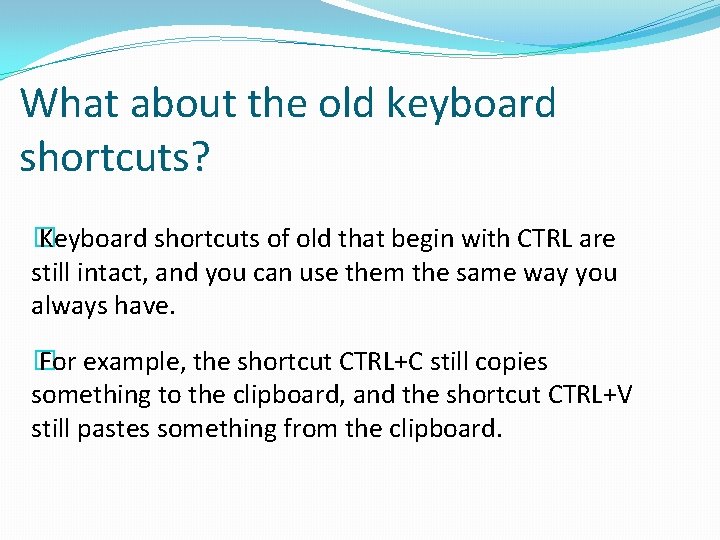 What about the old keyboard shortcuts?

Keyboard shortcuts of old that begin with CTRL are still intact, and you can use them the same way you always have.

For example, the shortcut CTRL+C still copies something to the clipboard, and the shortcut CTRL+V still pastes something from the clipboard.